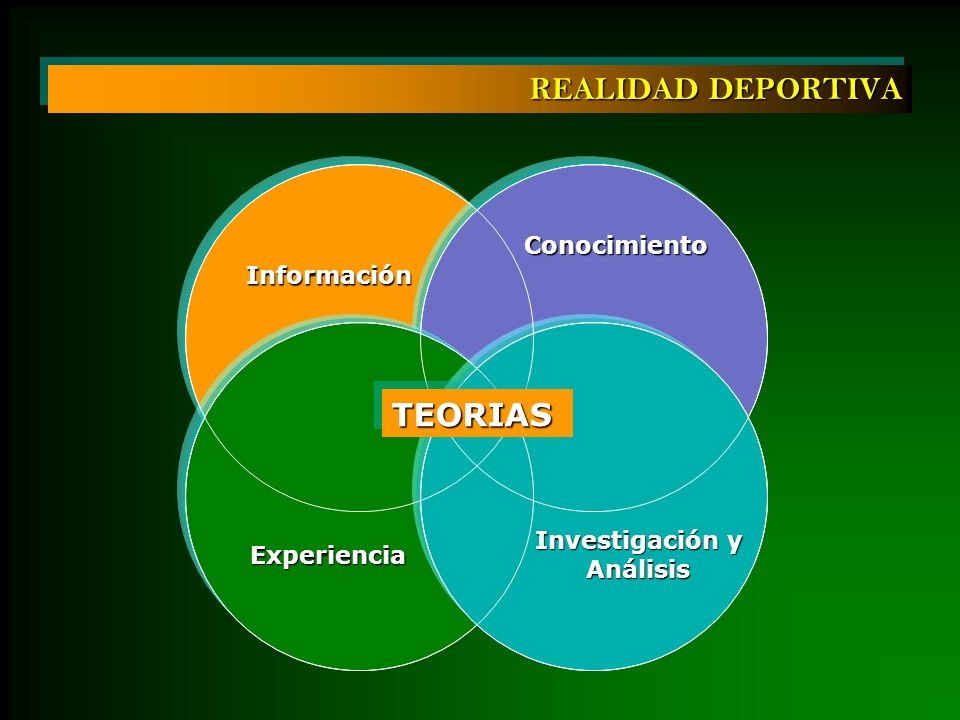 REALIDAD DEPORTIVA

Información

Conocimiento

TEORIAS

Experiencia

Investigación y Análisis